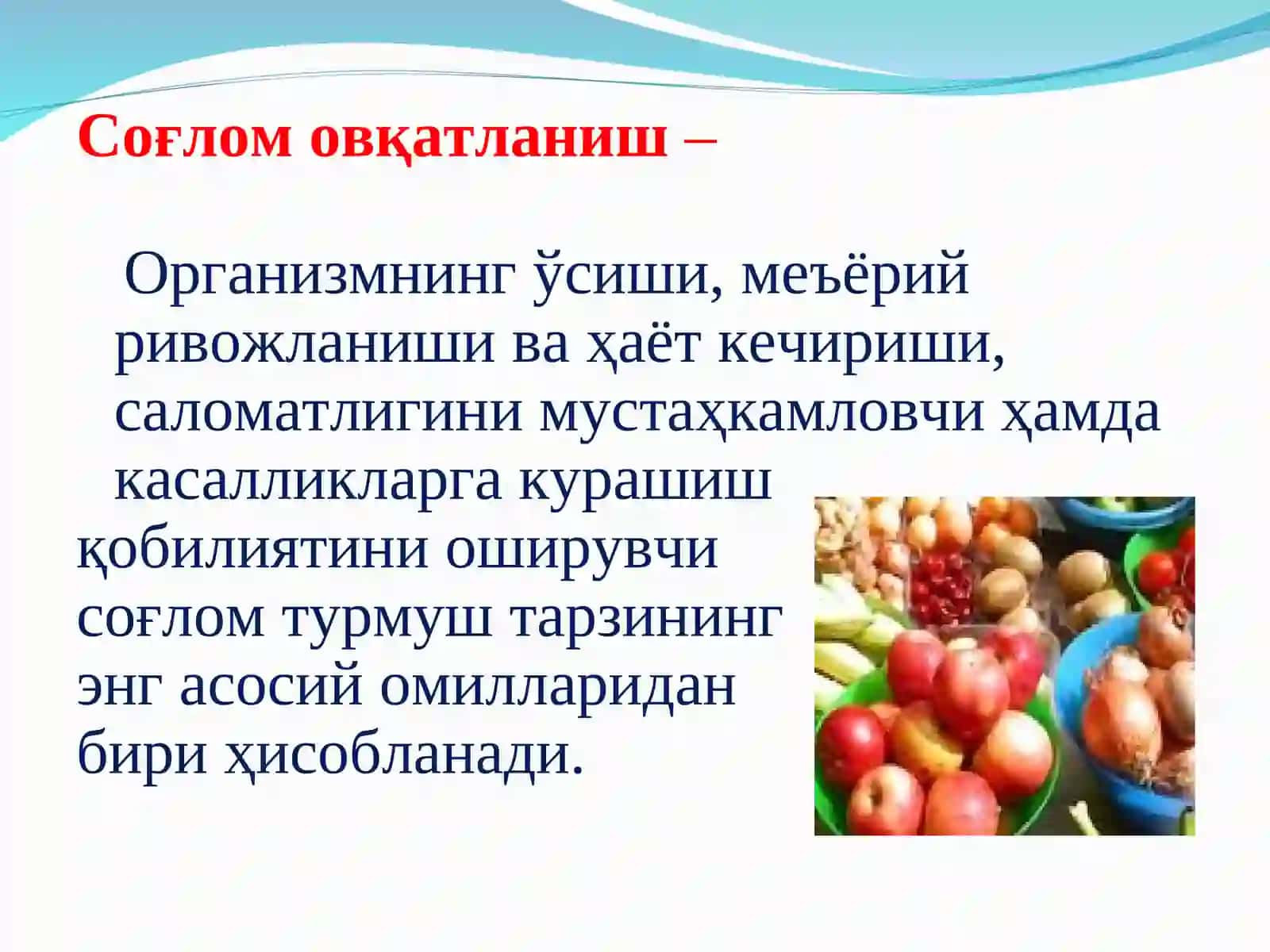 Соғлом овқатланиш –

Организмнинг ўсиши, меъёрий ривожланиши ва ҳаёт кечириши, саломатлигини мустаҳкамловчи ҳамда касалликларга курашиш қобилиятини оширувчи соғлом турмуш тарзининг энг асосий омилларидан бири ҳисобланади.